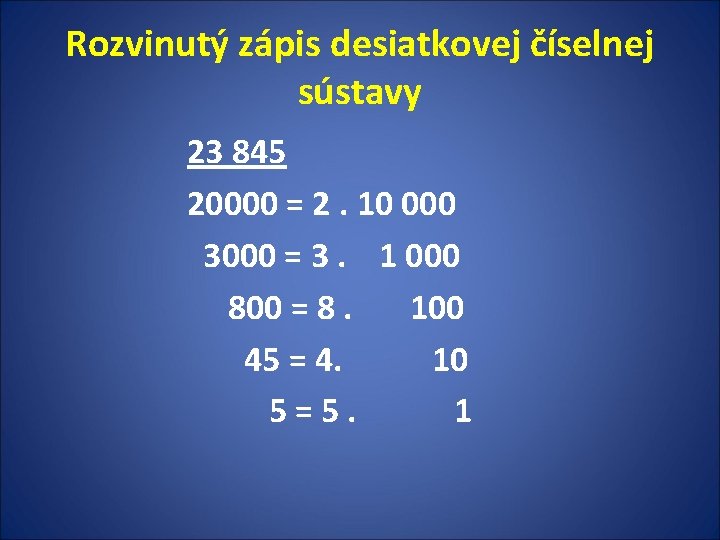 Rozvinutý zápis desiatkovej číselnej sústavy

23 845

20000 = 2 . 10 000

3000 = 3 . 1 000

800 = 8 . 100

45 = 4. 10

5 = 5 . 1